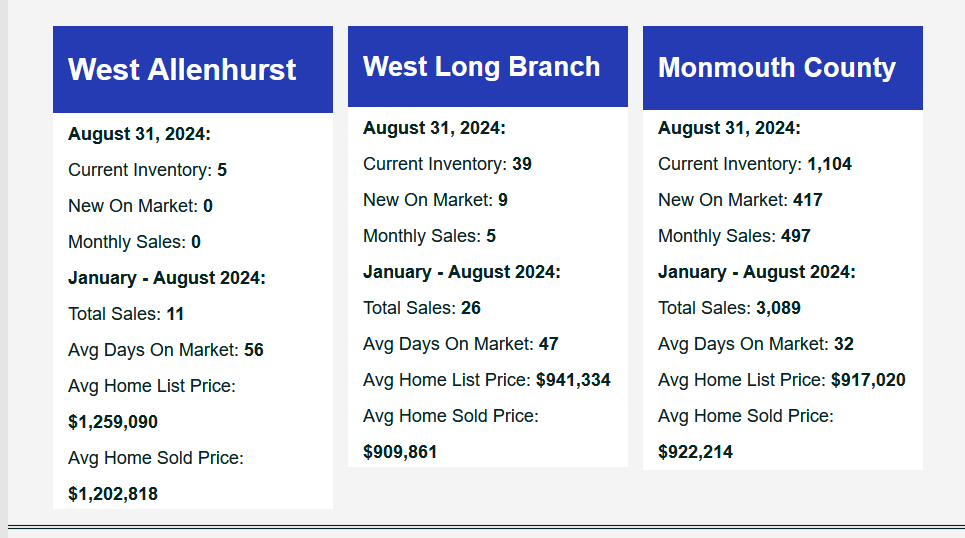 West Allenhurst

August 31, 2024:

Current Inventory: 5

New On Market: 0

Monthly Sales: 0

January - August 2024:

Total Sales: 11

Avg Days On Market: 56

Avg Home List Price: $1,259,090

Avg Home Sold Price: $1,202,818

West Long Branch

August 31, 2024:

Current Inventory: 39

New On Market: 9

Monthly Sales: 5

January - August 2024:

Total Sales: 26

Avg Days On Market: 47

Avg Home List Price: $941,334

Avg Home Sold Price: $909,861

Monmouth County

August 31, 2024:

Current Inventory: 1,104

New On Market: 417

Monthly Sales: 497

January - August 2024:

Total Sales: 3,089

Avg Days On Market: 32

Avg Home List Price: $917,020

Avg Home Sold Price: $922,214